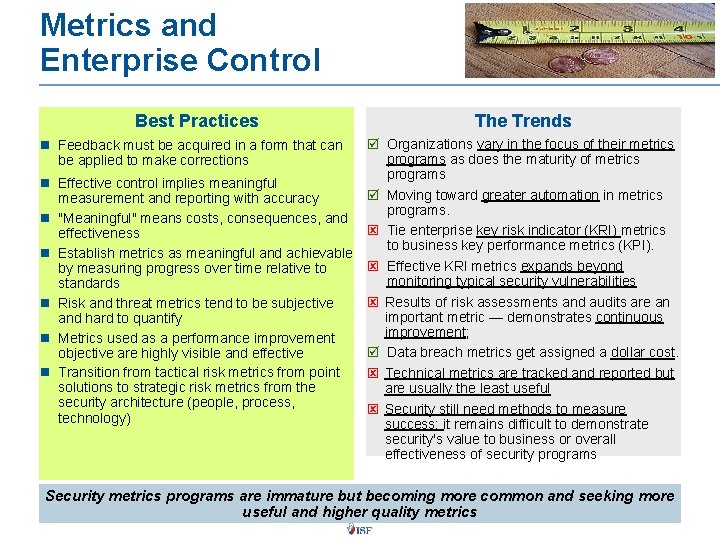 Metrics and Enterprise Control

Best Practices

- Feedback must be acquired in a form that can be applied to make corrections
- Effective control implies meaningful measurement and reporting with accuracy
- "Meaningful" means costs, consequences, and effectiveness
- Establish metrics as meaningful and achievable by measuring progress over time relative to standards
- Risk and threat metrics tend to be subjective and hard to quantify
- Metrics used as a performance improvement objective are highly visible and effective
- Transition from tactical risk metrics from point solutions to strategic risk metrics from the security architecture (people, process, technology)

The Trends

☑ Organizations vary in the focus of their metrics programs as does the maturity of metrics programs
☑ Moving toward greater automation in metrics programs.
☒ Tie enterprise key risk indicator (KRI) metrics to business key performance metrics (KPI).
☒ Effective KRI metrics expands beyond monitoring typical security vulnerabilities
☒ Results of risk assessments and audits are an important metric — demonstrates continuous improvement;
☑ Data breach metrics get assigned a dollar cost.
☒ Technical metrics are tracked and reported but are usually the least useful
☒ Security still need methods to measure success; it remains difficult to demonstrate security's value to business or overall effectiveness of security programs

Security metrics programs are immature but becoming more common and seeking more useful and higher quality metrics

ISF